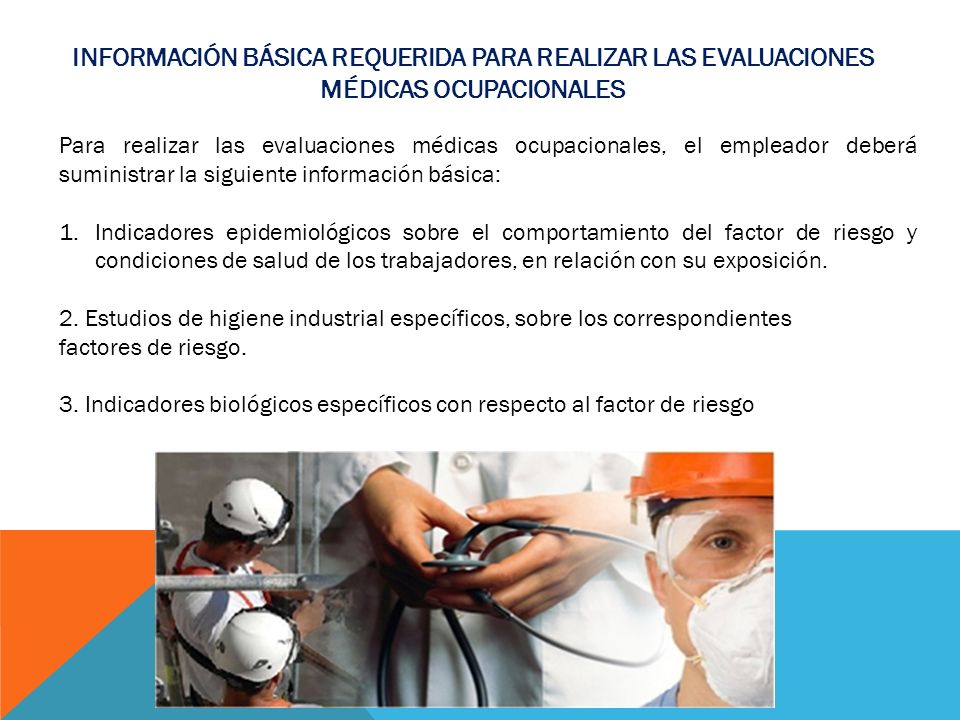 INFORMACIÓN BÁSICA REQUERIDA PARA REALIZAR LAS EVALUACIONES MÉDICAS OCUPACIONALES

Para realizar las evaluaciones médicas ocupacionales, el empleador deberá suministrar la siguiente información básica:

1. Indicadores epidemiológicos sobre el comportamiento del factor de riesgo y condiciones de salud de los trabajadores, en relación con su exposición.

2. Estudios de higiene industrial específicos, sobre los correspondientes factores de riesgo.

3. Indicadores biológicos específicos con respecto al factor de riesgo